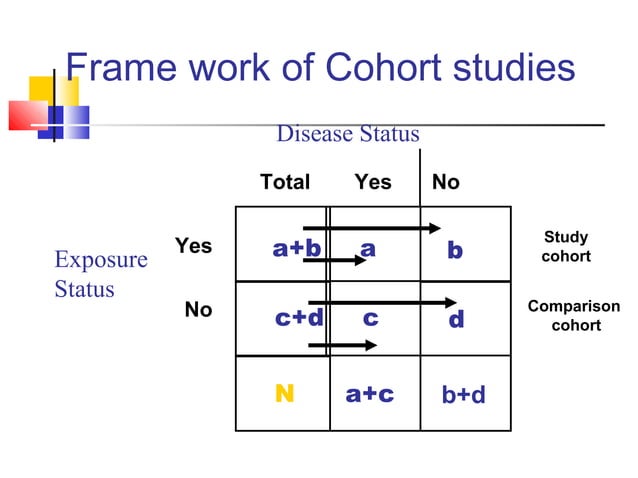 Frame work of Cohort studies

Disease Status

Exposure Status

| | Total | Yes | No | |
|---|---|---|---|---|
| Yes | a+b | a | b | Study cohort |
| No | c+d | c | d | Comparison cohort |
| | N | a+c | b+d | |